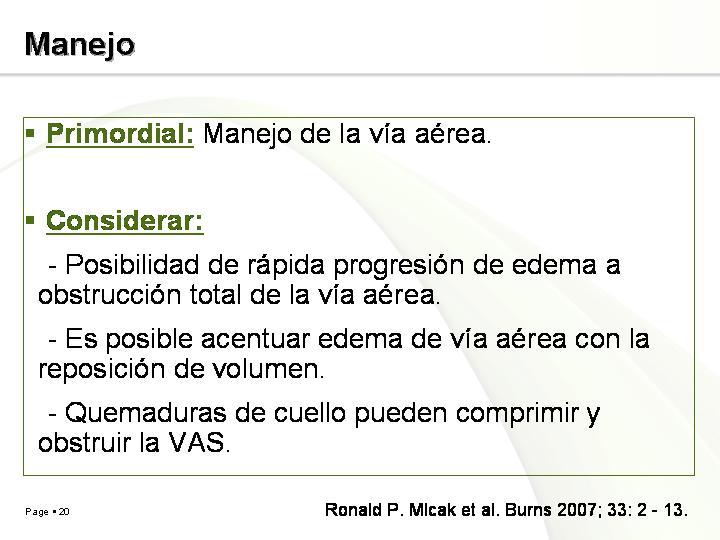 Manejo

▪ Primordial: Manejo de la vía aérea.

▪ Considerar:

- Posibilidad de rápida progresión de edema a obstrucción total de la vía aérea.

- Es posible acentuar edema de vía aérea con la reposición de volumen.

- Quemaduras de cuello pueden comprimir y obstruir la VAS.

Page ▪ 20

Ronald P. Mlcak et al. Burns 2007; 33: 2 - 13.